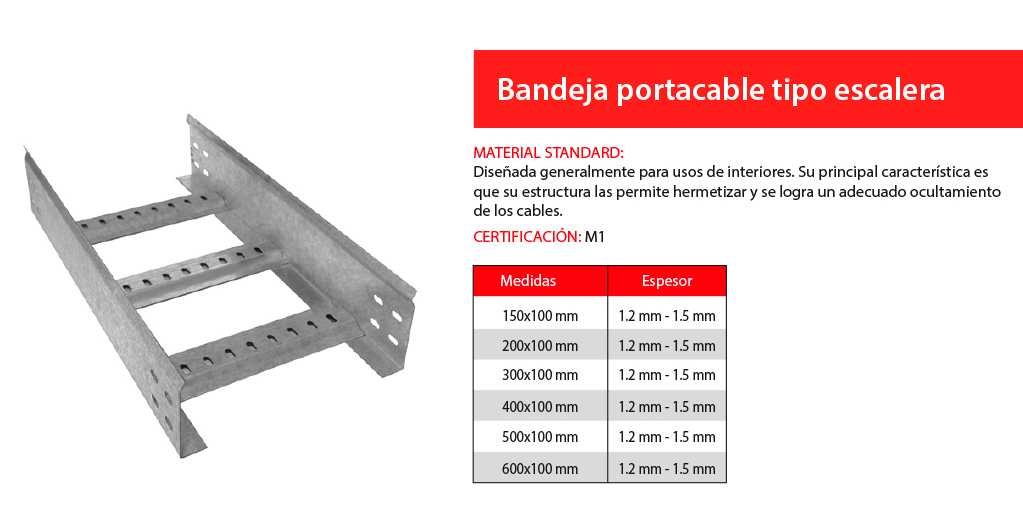 Bandeja portacable tipo escalera

MATERIAL STANDARD:
Diseñada generalmente para usos de interiores. Su principal característica es que su estructura las permite hermetizar y se logra un adecuado ocultamiento de los cables.

CERTIFICACIÓN: M1

| Medidas | Espesor |
|---|---|
| 150x100 mm | 1.2 mm - 1.5 mm |
| 200x100 mm | 1.2 mm - 1.5 mm |
| 300x100 mm | 1.2 mm - 1.5 mm |
| 400x100 mm | 1.2 mm - 1.5 mm |
| 500x100 mm | 1.2 mm - 1.5 mm |
| 600x100 mm | 1.2 mm - 1.5 mm |